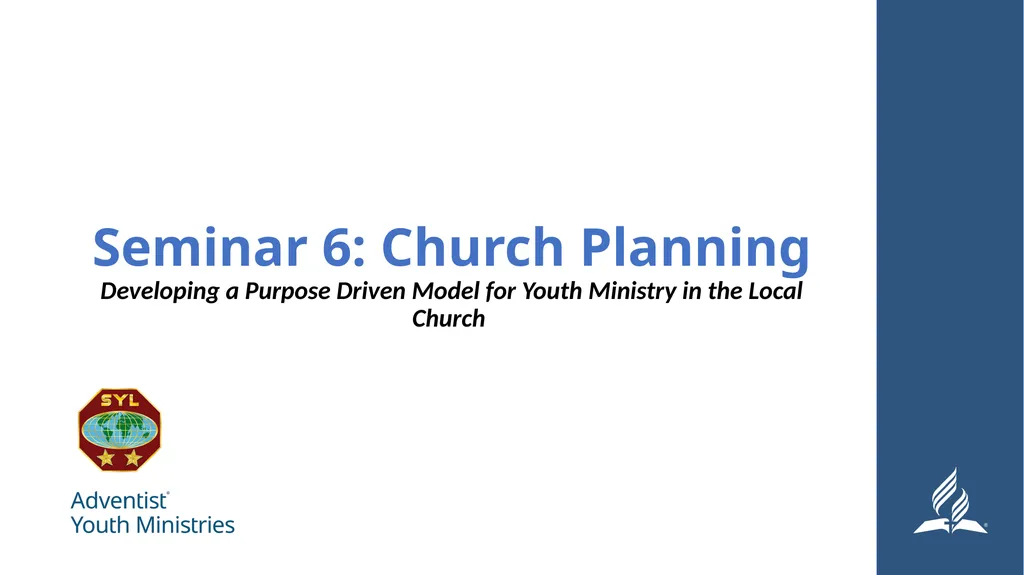 Seminar 6: Church Planning

Developing a Purpose Driven Model for Youth Ministry in the Local Church

SYL

Adventist®
Youth Ministries